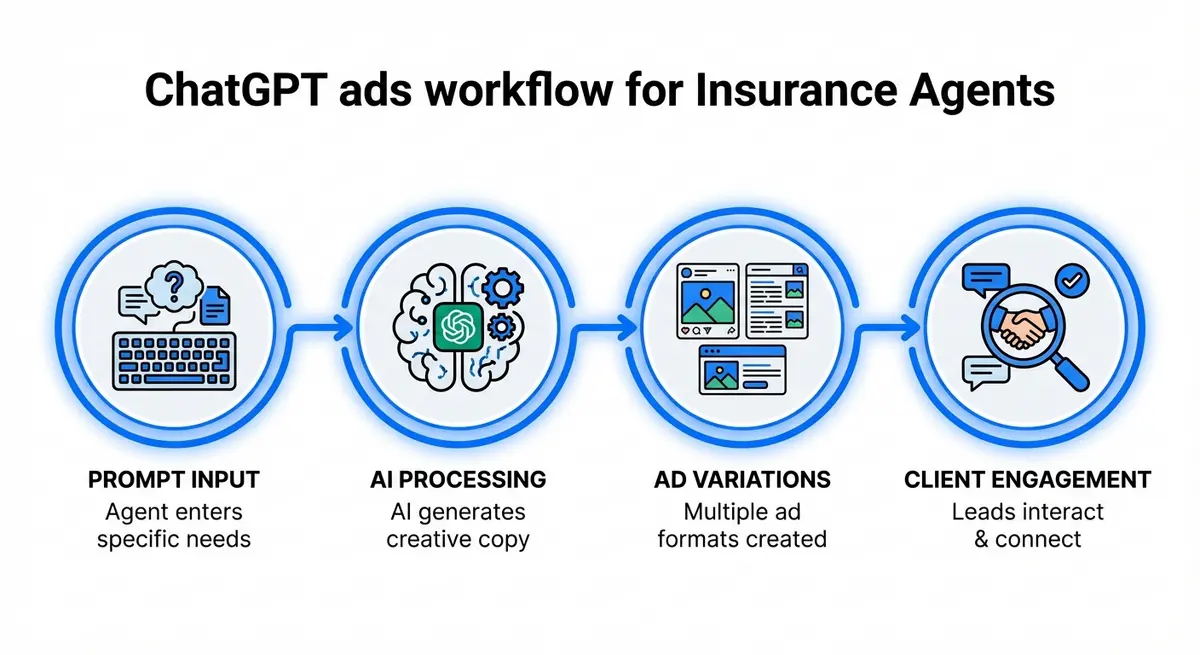 ChatGPT ads workflow for Insurance Agents

?

PROMPT INPUT
Agent enters specific needs

AI PROCESSING
AI generates creative copy

AD VARIATIONS
Multiple ad formats created

CLIENT ENGAGEMENT
Leads interact & connect